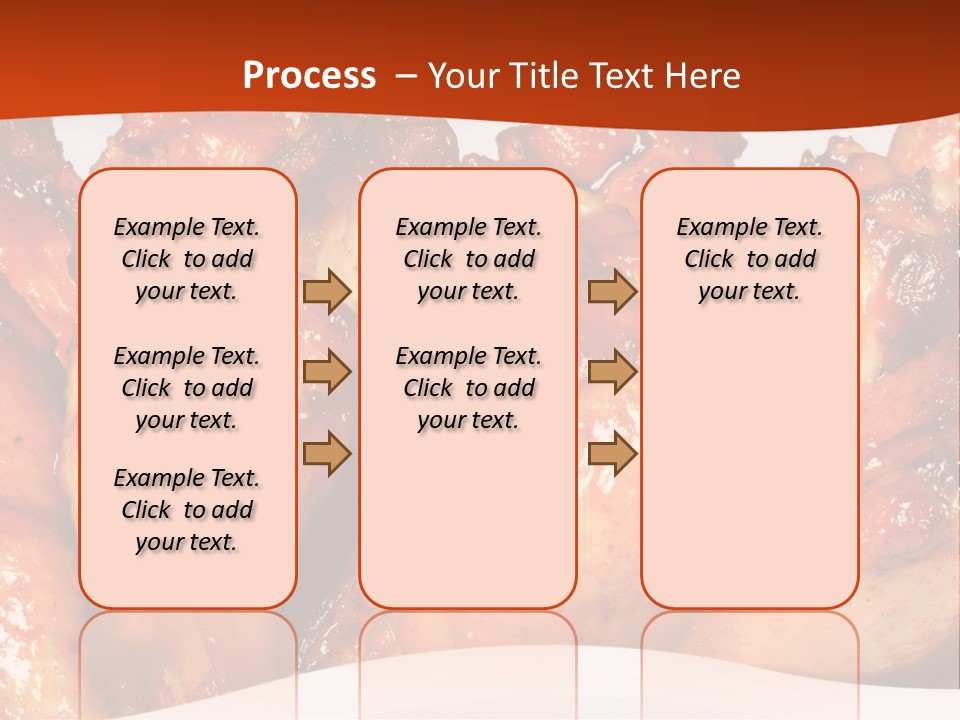 Process – Your Title Text Here

Example Text. Click to add your text.

Example Text. Click to add your text.

Example Text. Click to add your text.

Example Text. Click to add your text.

Example Text. Click to add your text.

Example Text. Click to add your text.